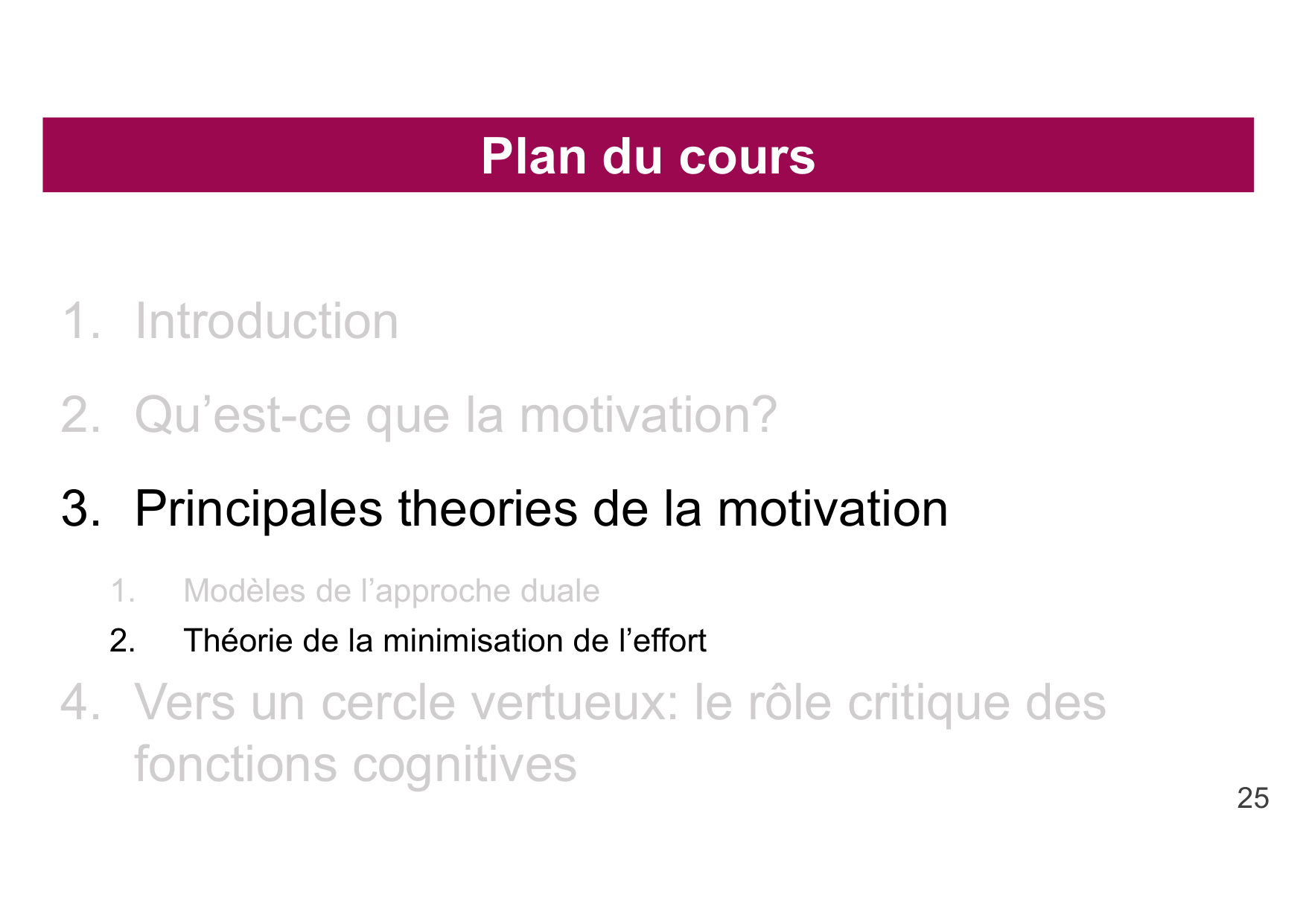 Plan du cours

1. Introduction

2. Qu’est-ce que la motivation?

3. Principales theories de la motivation

1. Modèles de l’approche duale

2. Théorie de la minimisation de l’effort

4. Vers un cercle vertueux: le rôle critique des fonctions cognitives

25